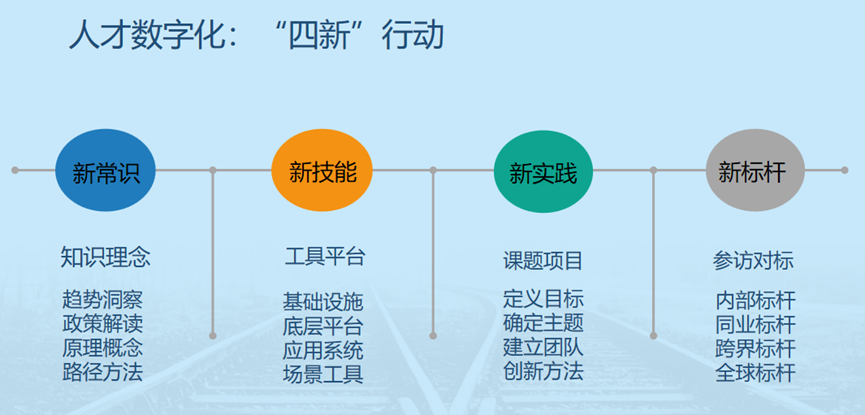 人才数字化：“四新”行动

新常识

知识理念

趋势洞察
政策解读
原理概念
路径方法

新技能

工具平台

基础设施
底层平台
应用系统
场景工具

新实践

课题项目

定义目标
确定主题
建立团队
创新方法

新标杆

参访对标

内部标杆
同业标杆
跨界标杆
全球标杆